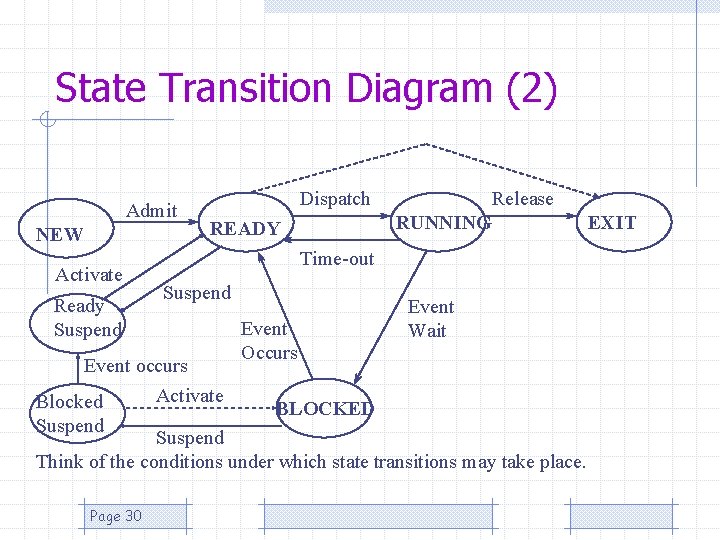 State Transition Diagram (2)

NEW

Admit

READY

Dispatch

RUNNING

Release

EXIT

Time-out

Activate

Suspend

Ready Suspend

Event Occurs

Event Wait

Event occurs

Blocked Suspend

Activate

BLOCKED

Suspend

Think of the conditions under which state transitions may take place.

Page 30